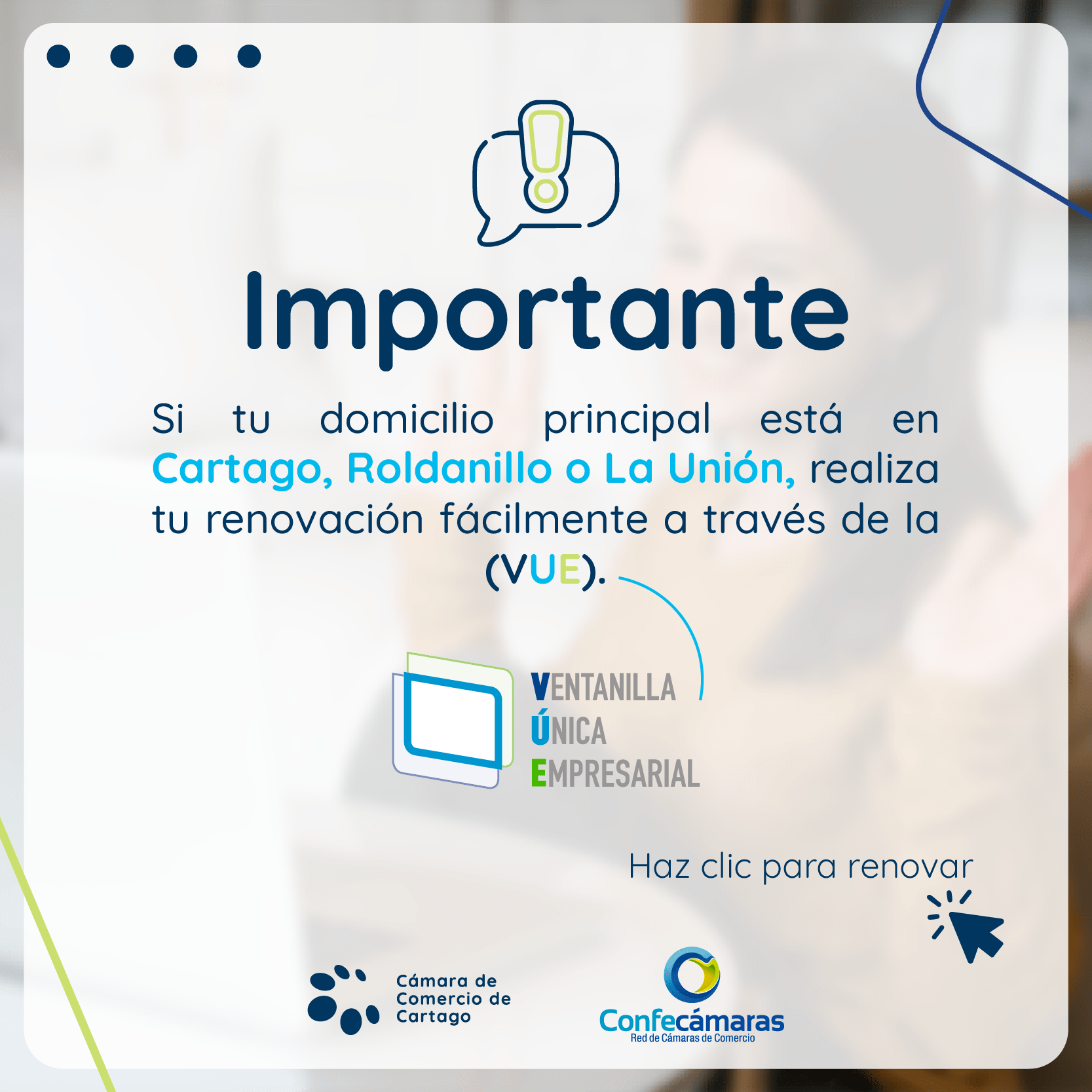 Importante

Si tu domicilio principal está en Cartago, Roldanillo o La Unión, realiza tu renovación fácilmente a través de la (VUE).

VENTANILLA
ÚNICA
EMPRESARIAL

Haz clic para renovar

Cámara de Comercio de Cartago

Confecámaras
Red de Cámaras de Comercio